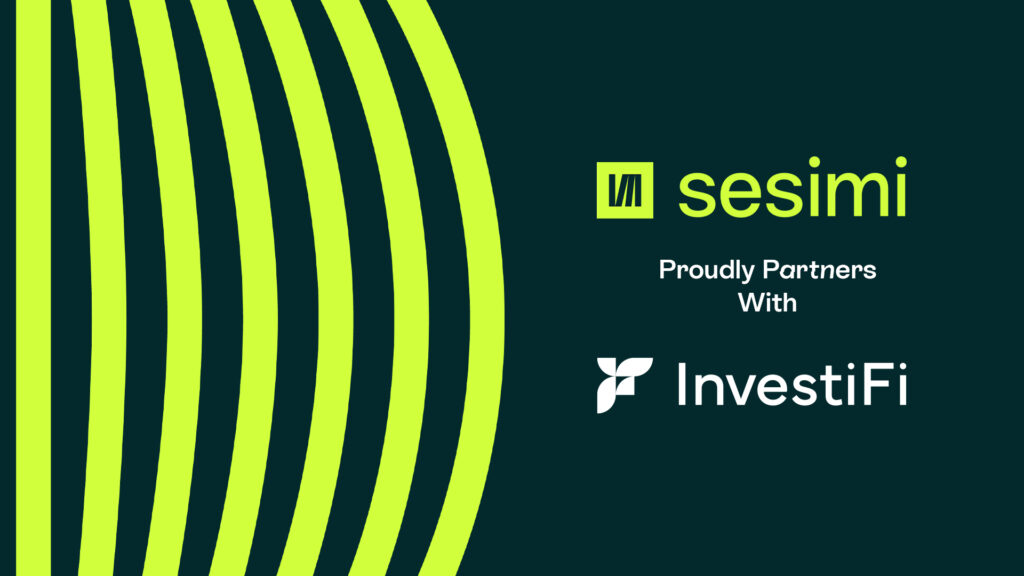 sesimi

Proudly Partners
With

InvestiFi